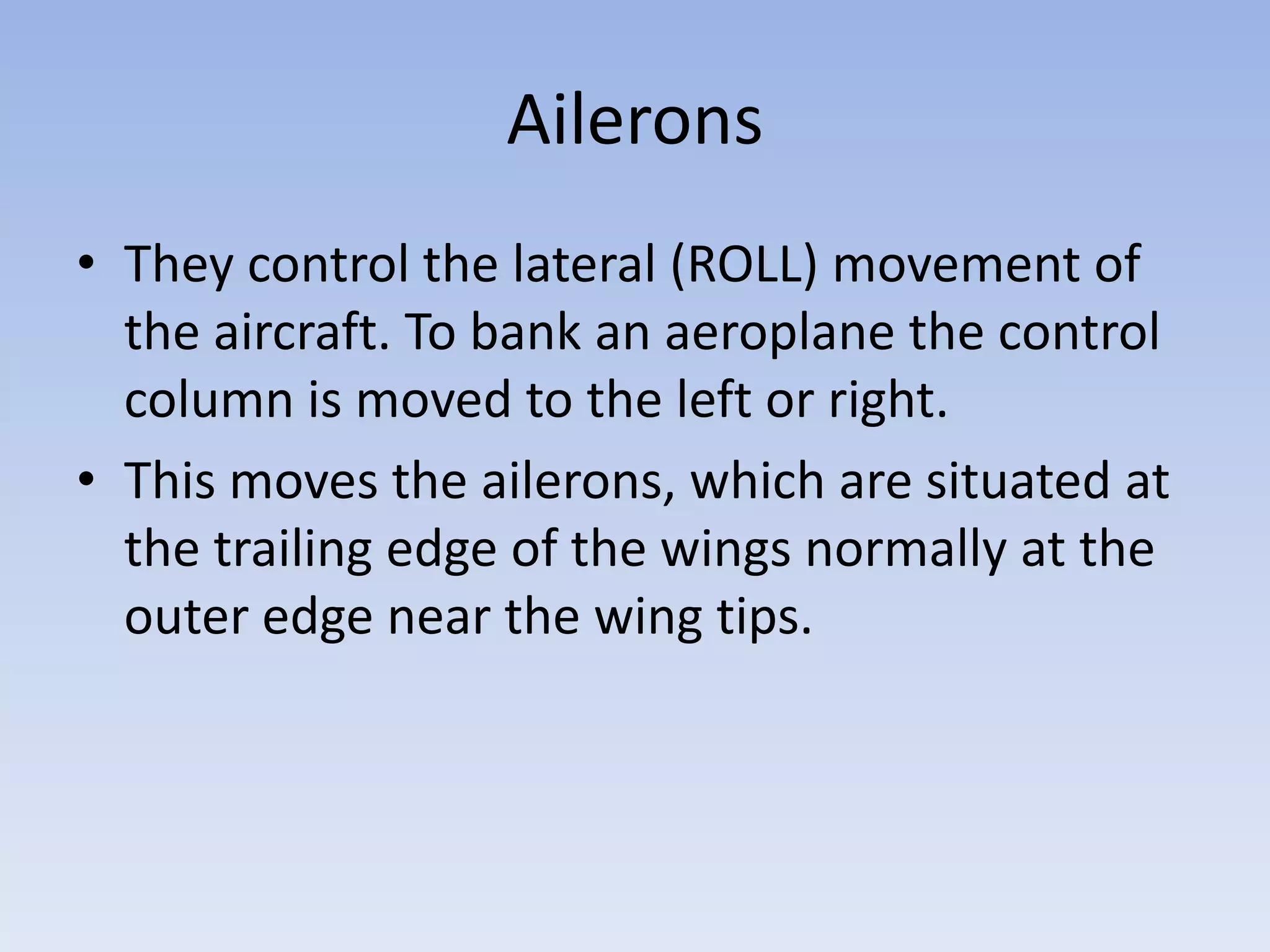 Ailerons

• They control the lateral (ROLL) movement of the aircraft. To bank an aeroplane the control column is moved to the left or right.

• This moves the ailerons, which are situated at the trailing edge of the wings normally at the outer edge near the wing tips.